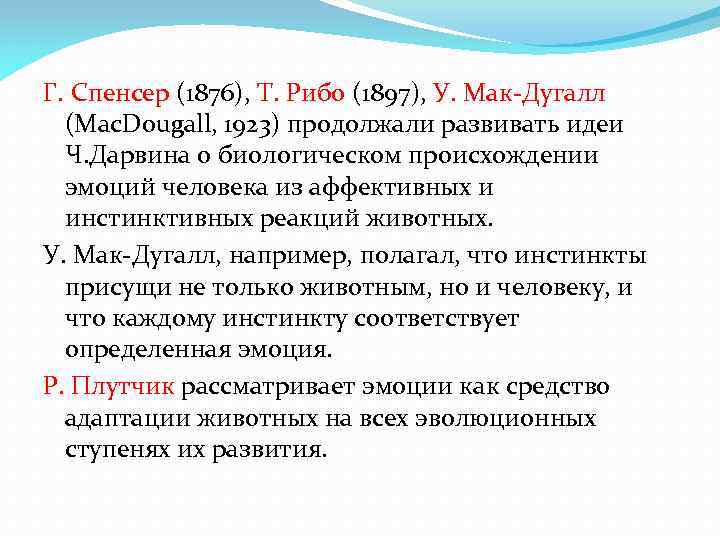 Г. Спенсер (1876), Т. Рибо (1897), У. Мак-Дугалл (MacDougall, 1923) продолжали развивать идеи Ч.Дарвина о биологическом происхождении эмоций человека из аффективных и инстинктивных реакций животных.

У. Мак-Дугалл, например, полагал, что инстинкты присущи не только животным, но и человеку, и что каждому инстинкту соответствует определенная эмоция.

Р. Плутчик рассматривает эмоции как средство адаптации животных на всех эволюционных ступенях их развития.